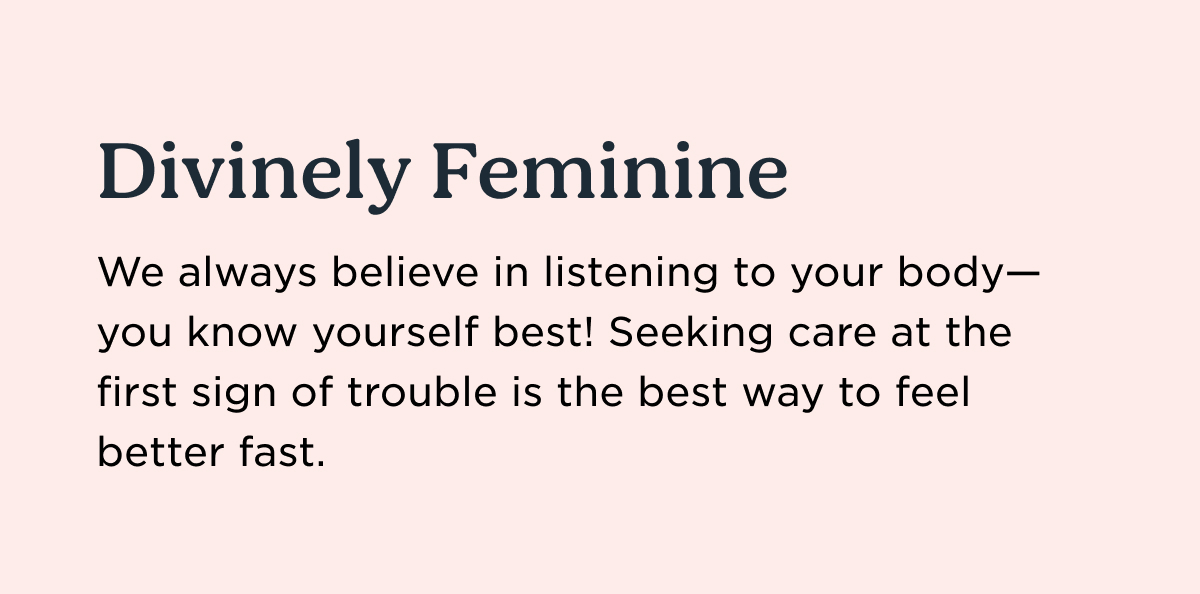 Divinely Feminine

We always believe in listening to your body—you know yourself best! Seeking care at the first sign of trouble is the best way to feel better fast.